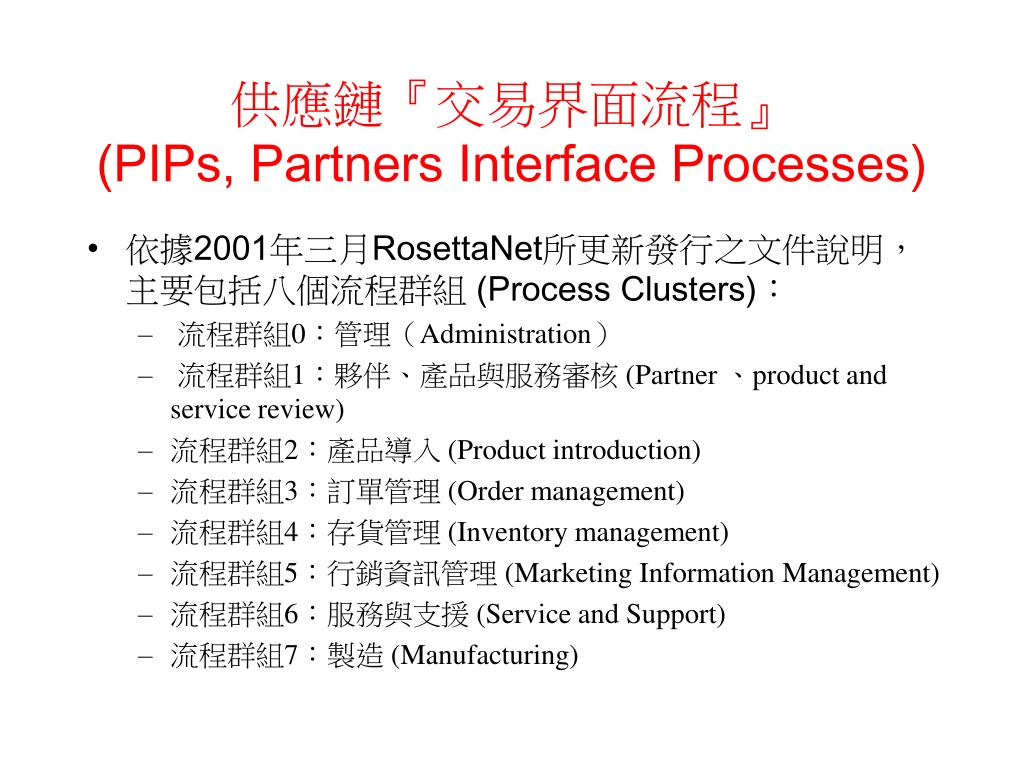 供應鏈『交易界面流程』
(PIPs, Partners Interface Processes)

• 依據2001年三月RosettaNet所更新發行之文件說明，主要包括八個流程群組 (Process Clusters)：
– 流程群組0：管理（Administration）
– 流程群組1：夥伴、產品與服務審核 (Partner 、product and service review)
– 流程群組2：產品導入 (Product introduction)
– 流程群組3：訂單管理 (Order management)
– 流程群組4：存貨管理 (Inventory management)
– 流程群組5：行銷資訊管理 (Marketing Information Management)
– 流程群組6：服務與支援 (Service and Support)
– 流程群組7：製造 (Manufacturing)